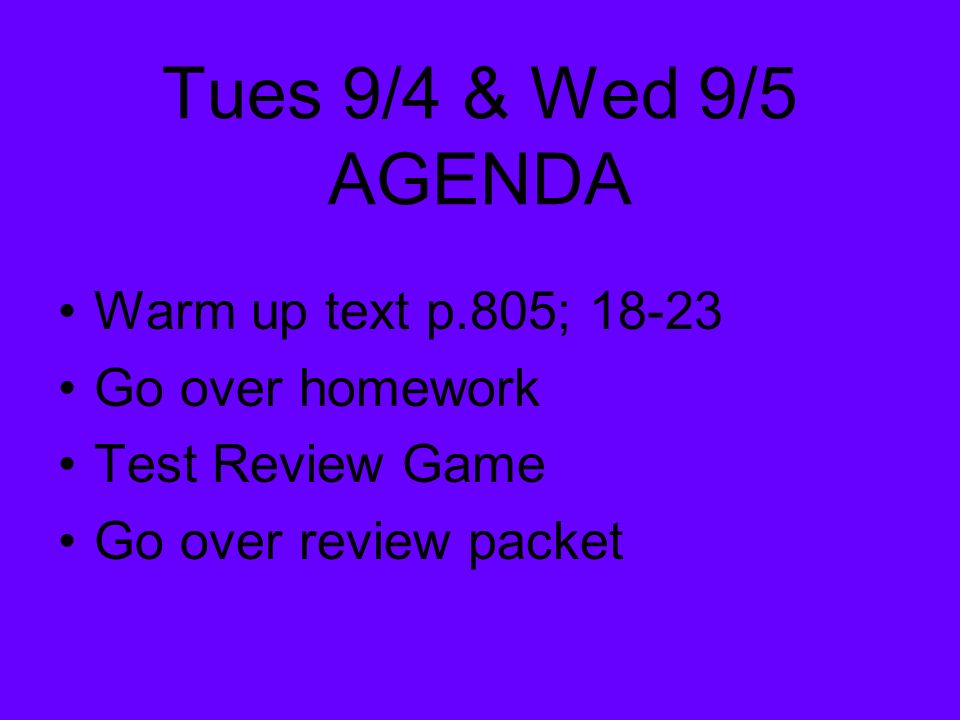 Tues 9/4 & Wed 9/5
AGENDA

• Warm up text p.805; 18-23
• Go over homework
• Test Review Game
• Go over review packet